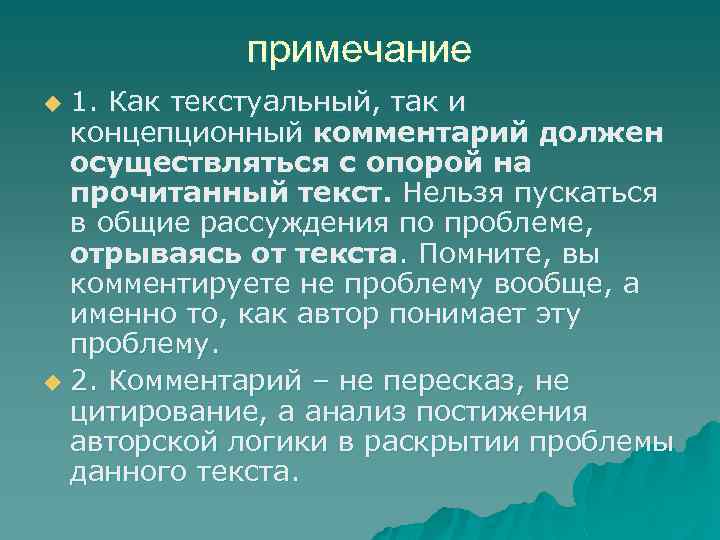 примечание

1. Как текстуальный, так и концепционный комментарий должен осуществляться с опорой на прочитанный текст. Нельзя пускаться в общие рассуждения по проблеме, отрываясь от текста. Помните, вы комментируете не проблему вообще, а именно то, как автор понимает эту проблему.

2. Комментарий – не пересказ, не цитирование, а анализ постижения авторской логики в раскрытии проблемы данного текста.